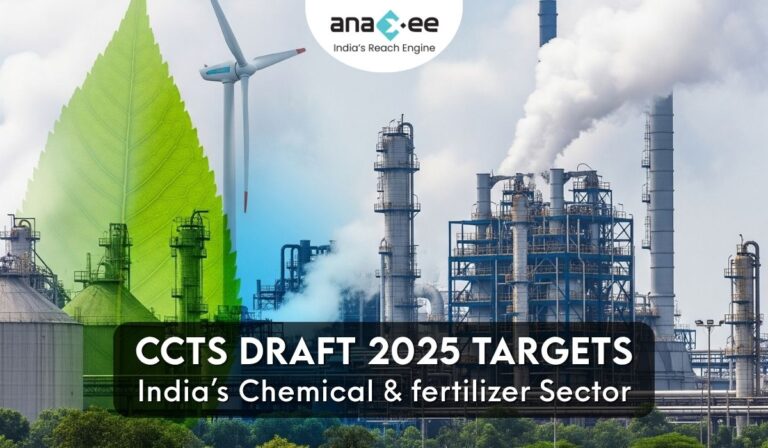 anaxee
India's Reach Engine

CCTS DRAFT 2025 TARGETS
India's Chemical & fertilizer Sector